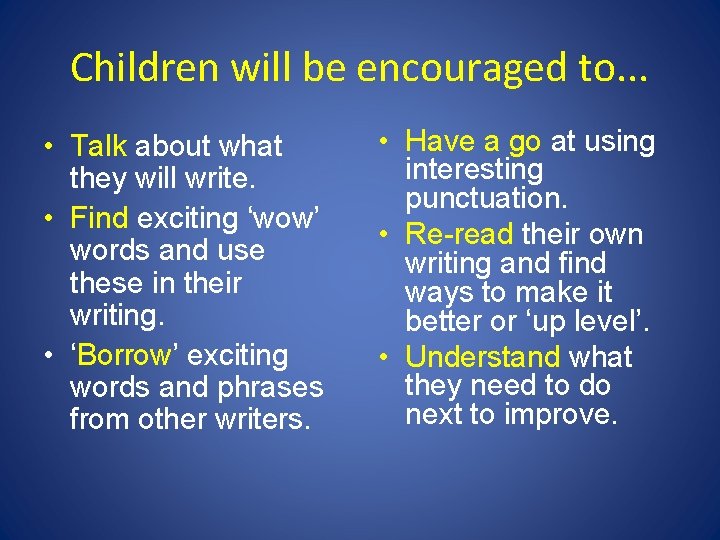 Children will be encouraged to...

• Talk about what they will write.
• Find exciting 'wow' words and use these in their writing.
• 'Borrow' exciting words and phrases from other writers.

• Have a go at using interesting punctuation.
• Re-read their own writing and find ways to make it better or 'up level'.
• Understand what they need to do next to improve.